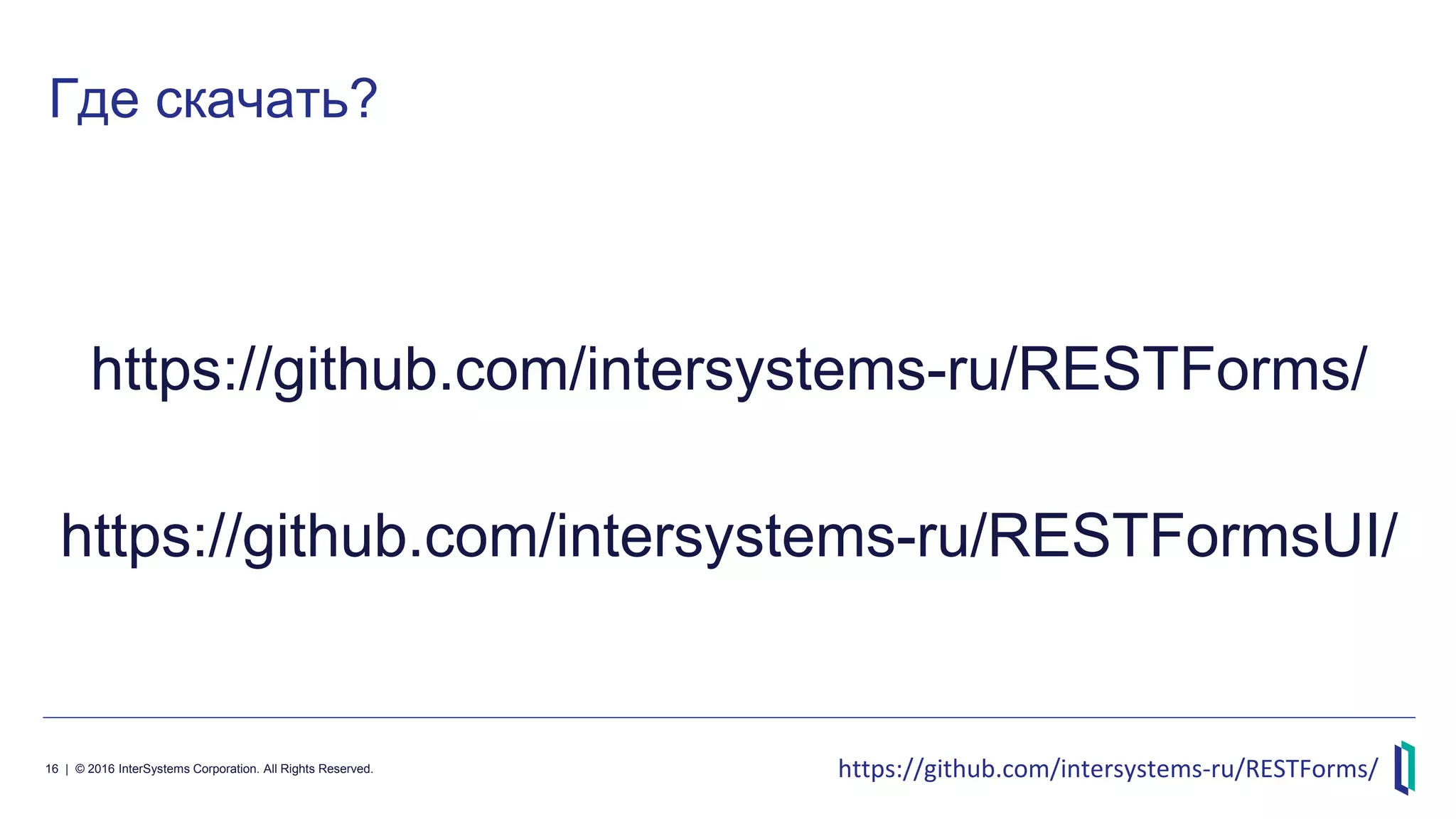 Где скачать?

https://github.com/intersystems-ru/RESTForms/

https://github.com/intersystems-ru/RESTFormsUI/

16 | © 2016 InterSystems Corporation. All Rights Reserved.

https://github.com/intersystems-ru/RESTForms/